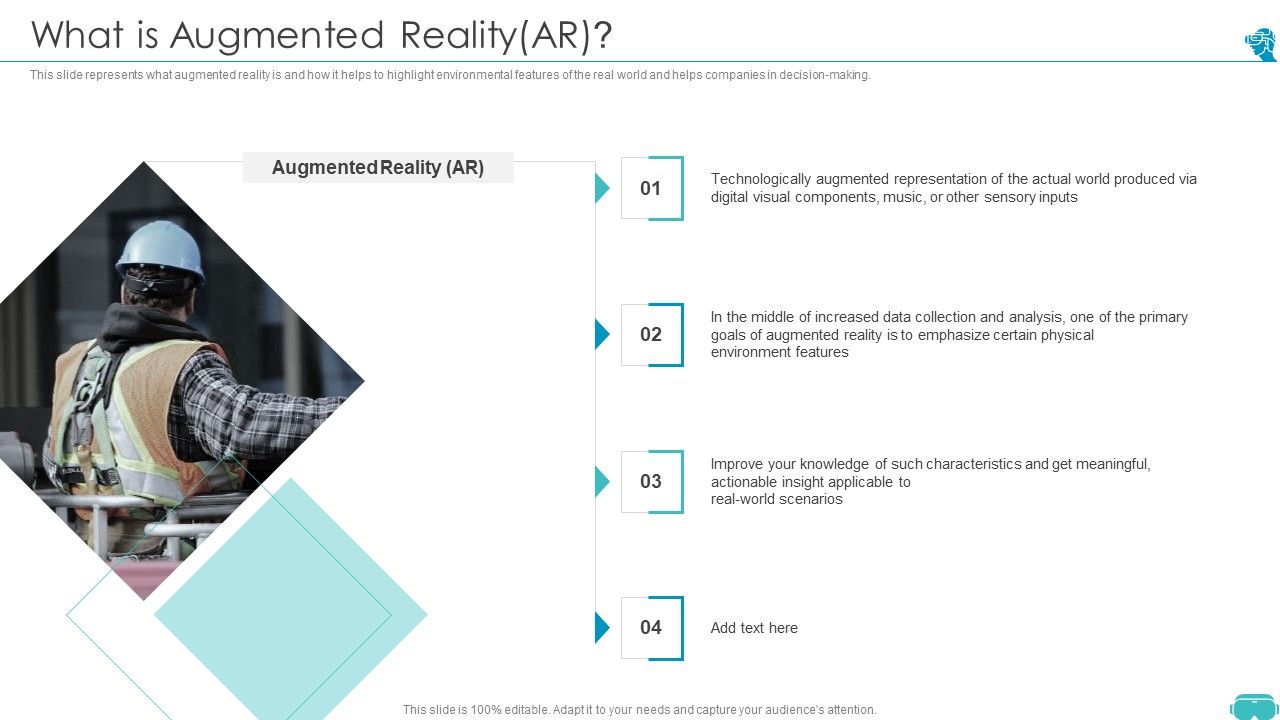 What is Augmented Reality(AR)?

This slide represents what augmented reality is and how it helps to highlight environmental features of the real world and helps companies in decision-making.

Augmented Reality (AR)

01

Technologically augmented representation of the actual world produced via digital visual components, music, or other sensory inputs

02

In the middle of increased data collection and analysis, one of the primary goals of augmented reality is to emphasize certain physical environment features

03

Improve your knowledge of such characteristics and get meaningful, actionable insight applicable to real-world scenarios

04

Add text here

This slide is 100% editable. Adapt it to your needs and capture your audience's attention.